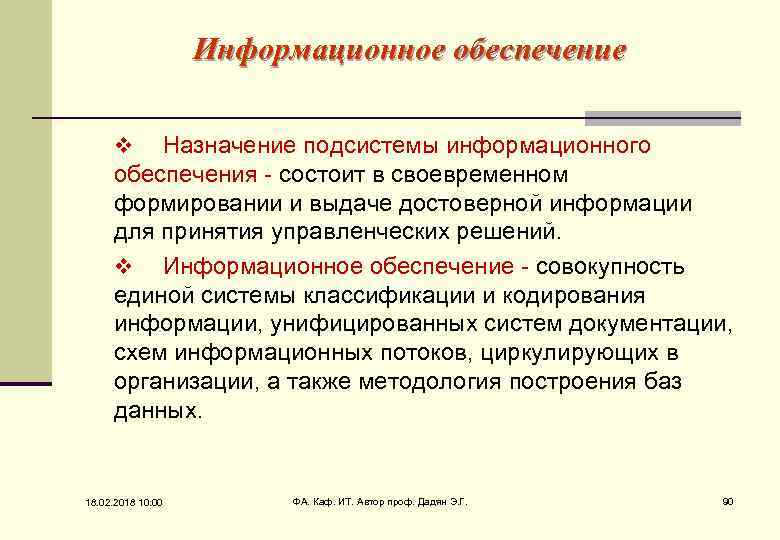 Информационное обеспечение

❖ Назначение подсистемы информационного обеспечения - состоит в своевременном формировании и выдаче достоверной информации для принятия управленческих решений.

❖ Информационное обеспечение - совокупность единой системы классификации и кодирования информации, унифицированных систем документации, схем информационных потоков, циркулирующих в организации, а также методология построения баз данных.

18.02.2018 10:00 ФА. Каф. ИТ. Автор проф. Дадян Э.Г. 90